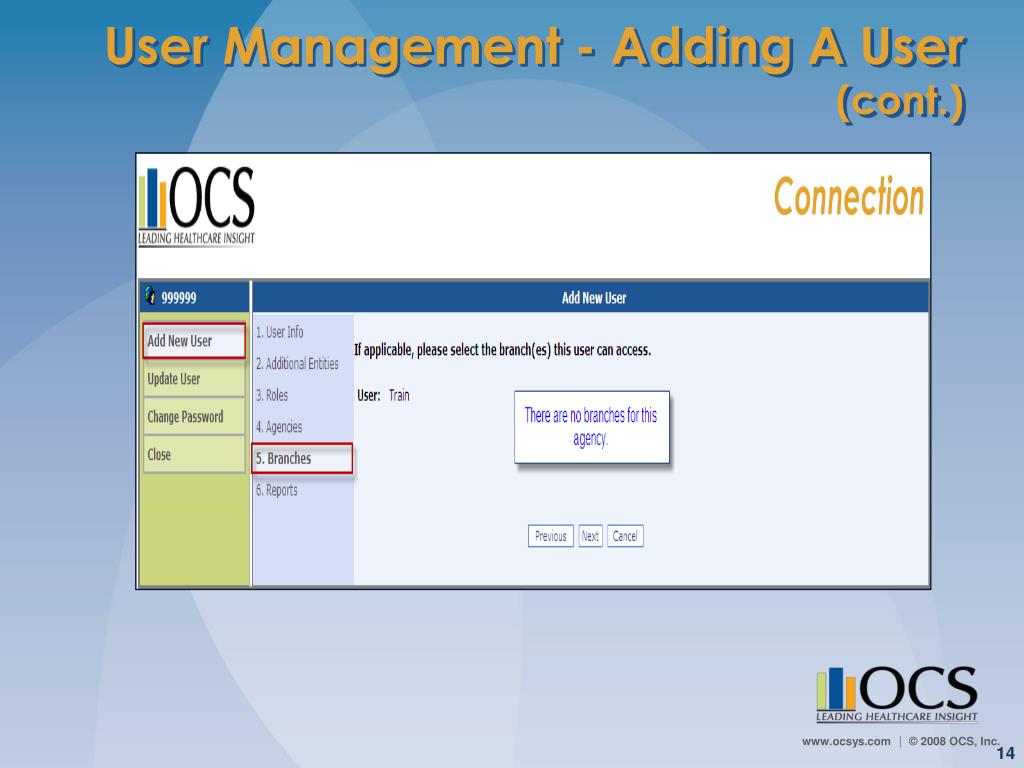 User Management - Adding A User (cont.)

OCS
LEADING HEALTHCARE INSIGHT

Connection

999999

Add New User

Add New User
Update User
Change Password
Close

1. User Info
2. Additional Entities
3. Roles
4. Agencies
5. Branches
6. Reports

If applicable, please select the branch(es) this user can access.

User: Train

There are no branches for this agency.

Previous Next Cancel

OCS
LEADING HEALTHCARE INSIGHT

www.ocsys.com | © 2008 OCS, Inc.

14